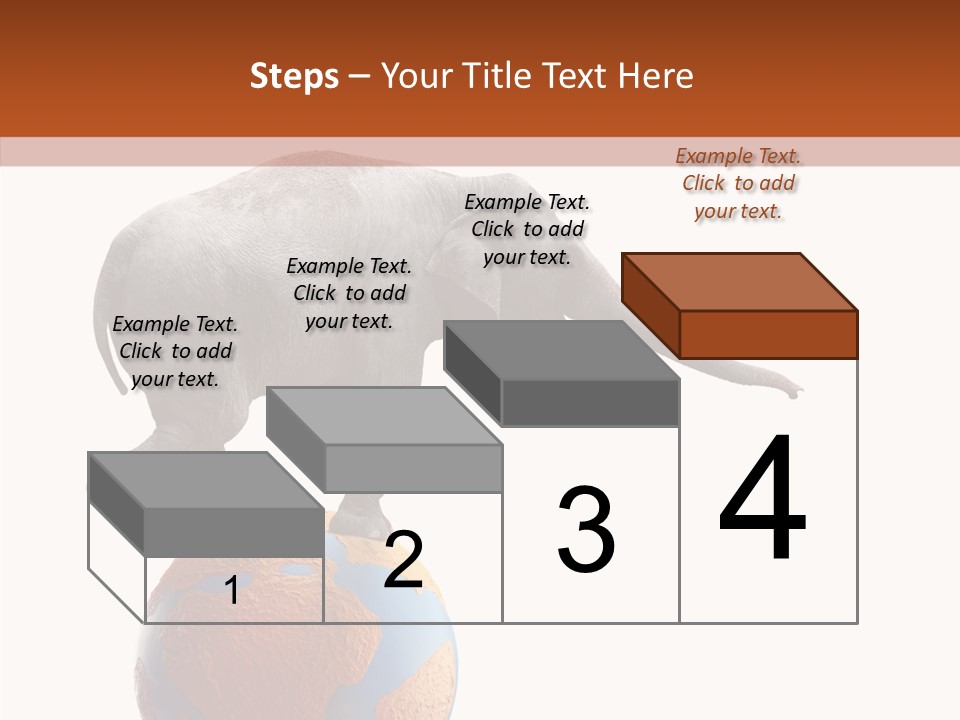 Steps – Your Title Text Here

Example Text. Click to add your text.

Example Text. Click to add your text.

Example Text. Click to add your text.

Example Text. Click to add your text.

1

2

3

4